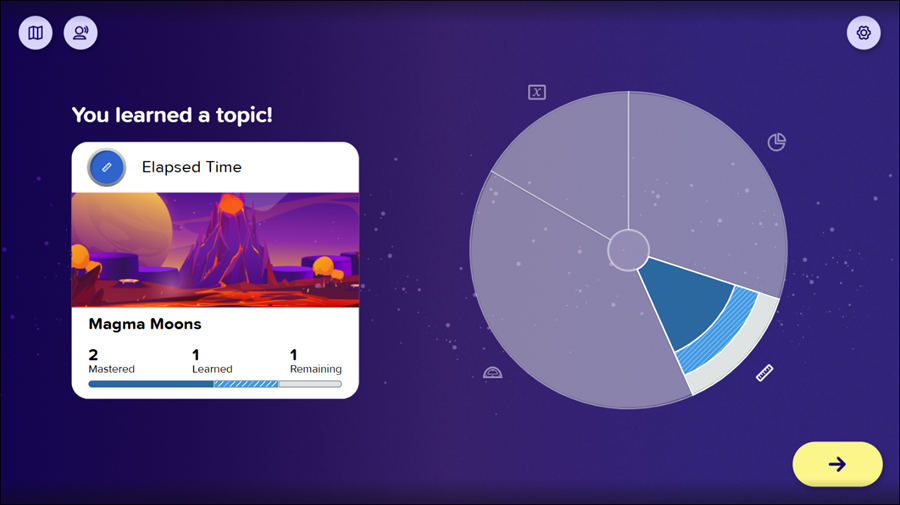 You learned a topic!

Elapsed Time

Magma Moons

2 Mastered
1 Learned
1 Remaining

$x$